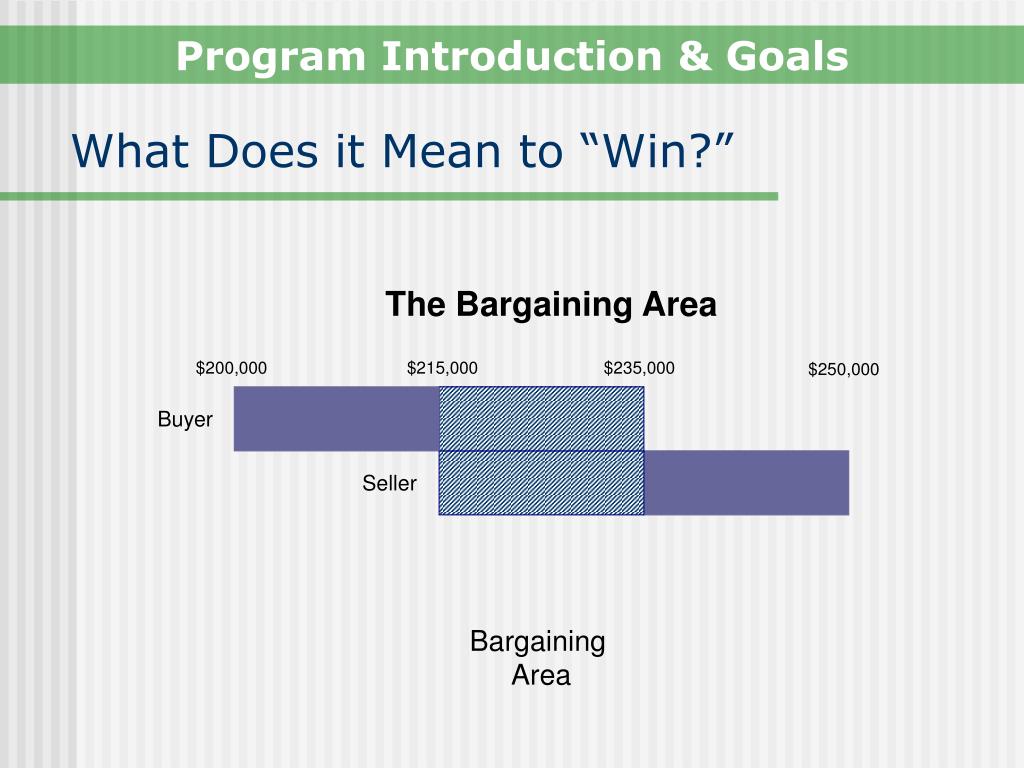 Program Introduction & Goals

What Does it Mean to “Win?”

The Bargaining Area

\$200,000 \$215,000 \$235,000 \$250,000

Buyer

Seller

Bargaining Area